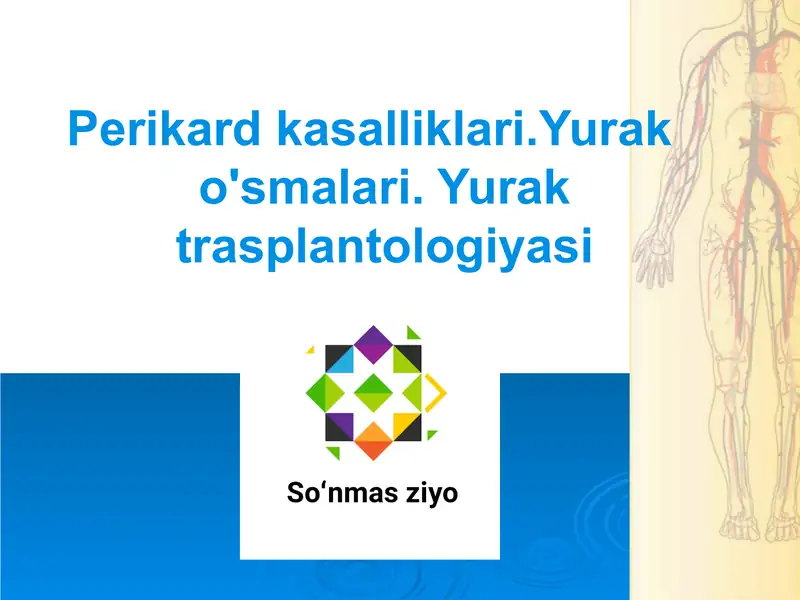 Perikard kasalliklari.Yurak o'smalari. Yurak trasplantologiyasi

So‘nmas ziyo